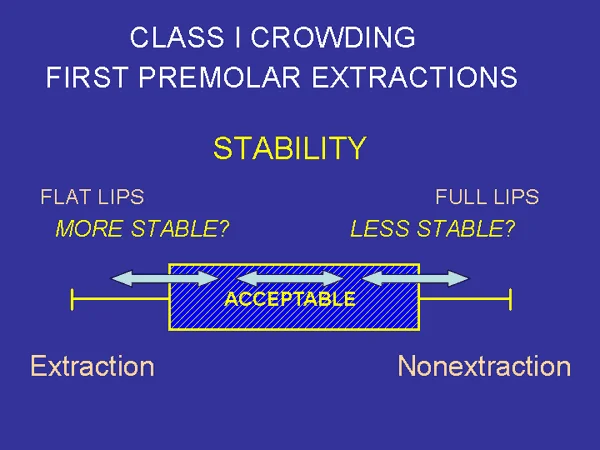 CLASS I CROWDING
FIRST PREMOLAR EXTRACTIONS

STABILITY

FLAT LIPS
MORE STABLE?

FULL LIPS
LESS STABLE?

ACCEPTABLE

Extraction

Nonextraction